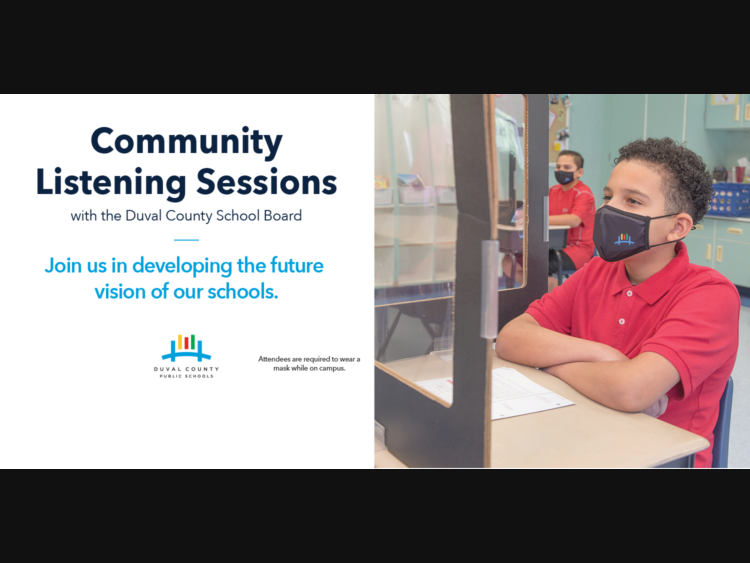 Community Listening Sessions

with the Duval County School Board

Join us in developing the future vision of our schools.

DUVAL COUNTY PUBLIC SCHOOLS

Attendees are required to wear a mask while on campus.